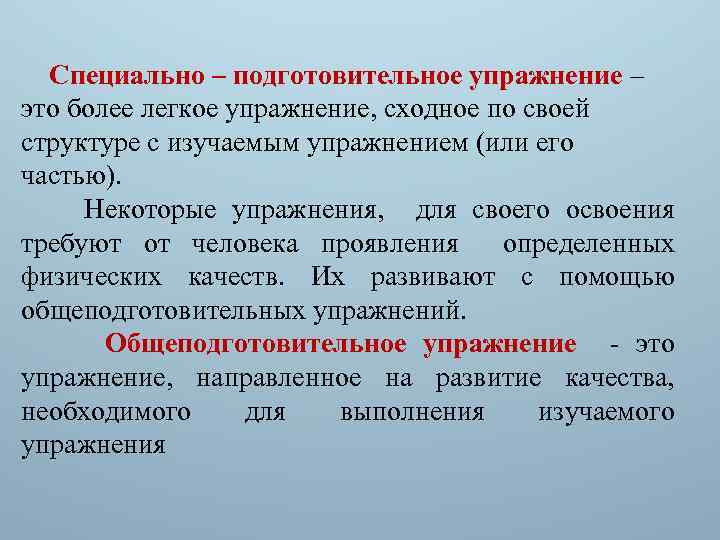 Специально – подготовительное упражнение – это более легкое упражнение, сходное по своей структуре с изучаемым упражнением (или его частью).

Некоторые упражнения, для своего освоения требуют от человека проявления определенных физических качеств. Их развивают с помощью общеподготовительных упражнений.

Общеподготовительное упражнение - это упражнение, направленное на развитие качества, необходимого для выполнения изучаемого упражнения